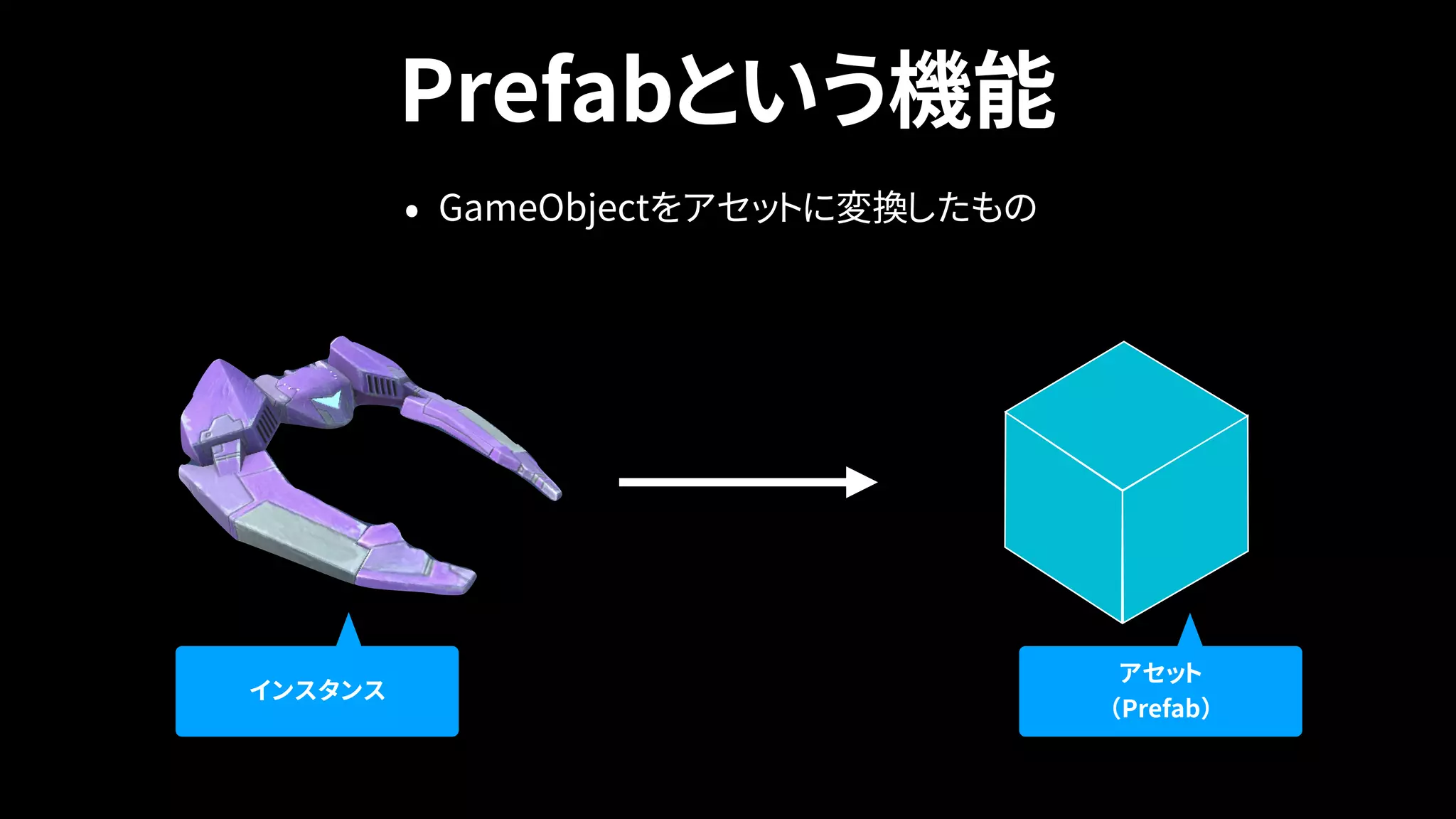 Prefabという機能

• GameObjectをアセットに変換したもの

インスタンス

アセット
(Prefab)